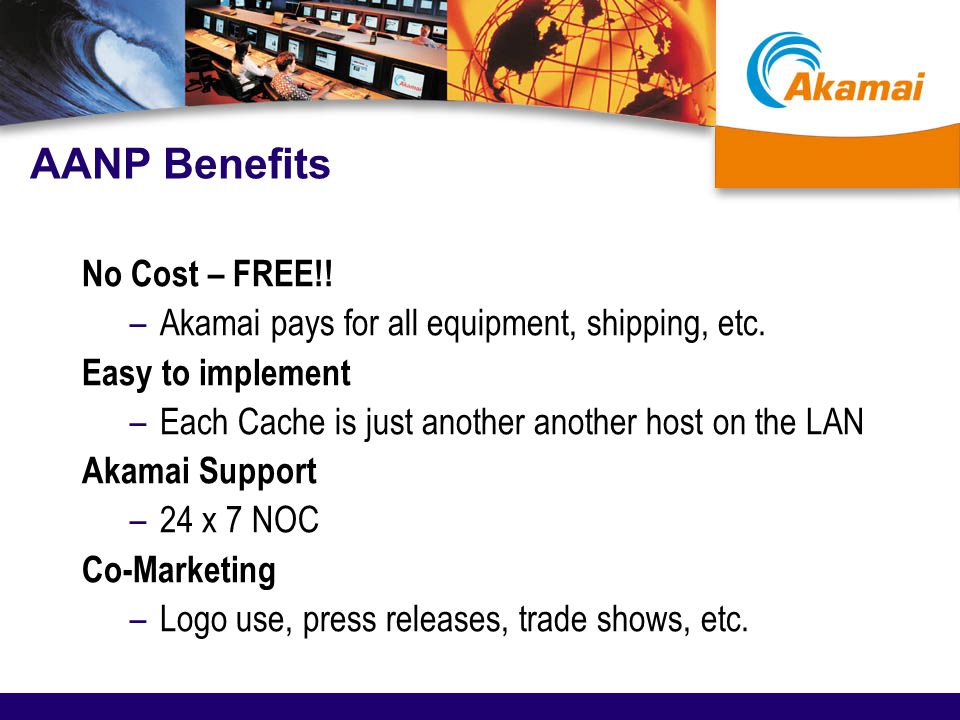 Akamai

AANP Benefits

No Cost – FREE!!

– Akamai pays for all equipment, shipping, etc.

Easy to implement

– Each Cache is just another another host on the LAN

Akamai Support

– 24 x 7 NOC

Co-Marketing

– Logo use, press releases, trade shows, etc.